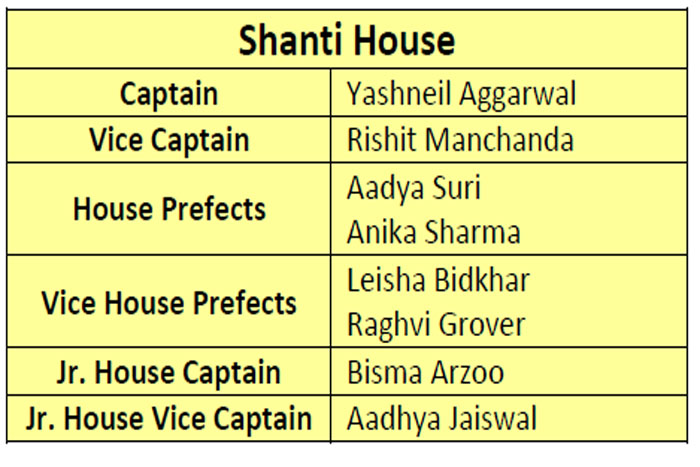 | Shanti House | |
|---|---|
| Captain | Yashneil Aggarwal |
| Vice Captain | Rishit Manchanda |
| House Prefects | Aadya Suri<br>Anika Sharma |
| Vice House Prefects | Leisha Bidkhar<br>Raghvi Grover |
| Jr. House Captain | Bisma Arzoo |
| Jr. House Vice Captain | Aadhya Jaiswal |